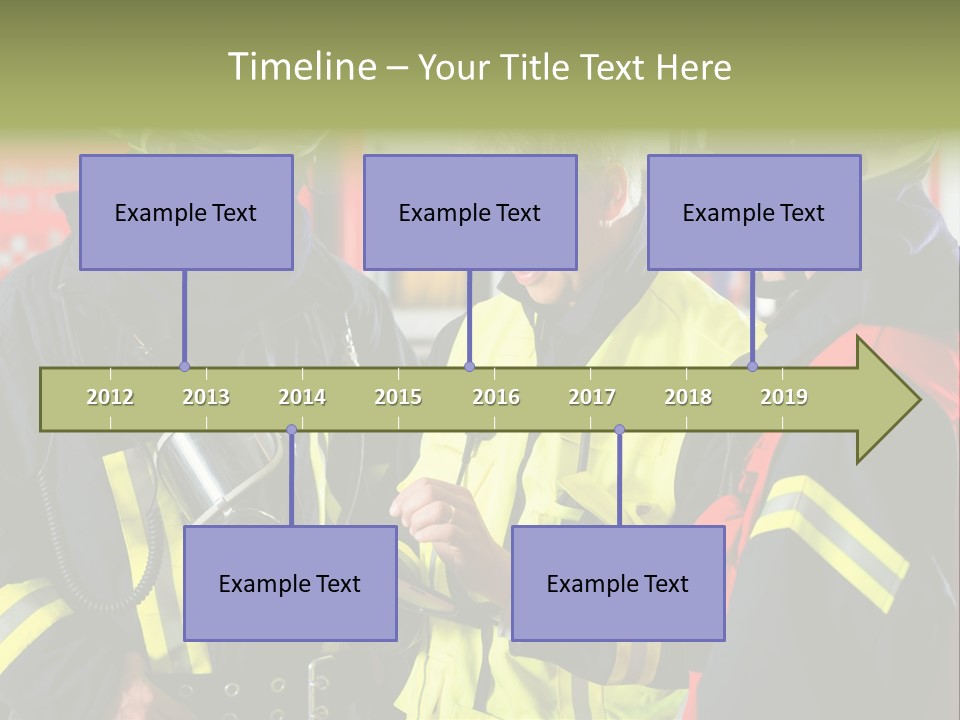 Timeline – Your Title Text Here

Example Text

Example Text

Example Text

2012 2013 2014 2015 2016 2017 2018 2019

Example Text

Example Text